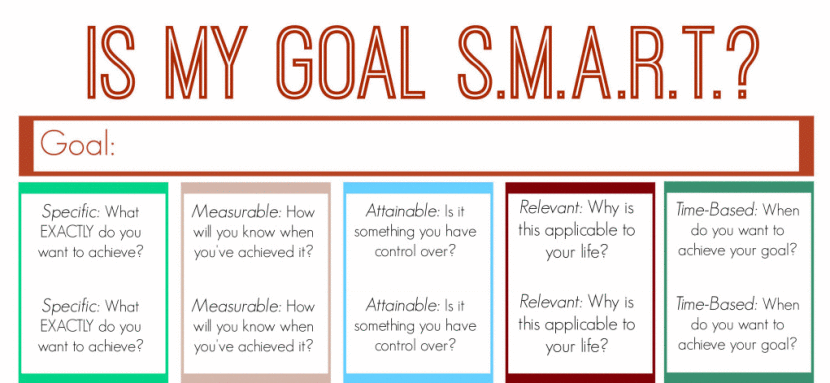 IS MY GOAL S.M.A.R.T.?

Goal:

Specific: What EXACTLY do you want to achieve?

Specific: What EXACTLY do you want to achieve?

Measurable: How will you know when you've achieved it?

Measurable: How will you know when you've achieved it?

Attainable: Is it something you have control over?

Attainable: Is it something you have control over?

Relevant: Why is this applicable to your life?

Relevant: Why is this applicable to your life?

Time-Based: When do you want to achieve your goal?

Time-Based: When do you want to achieve your goal?